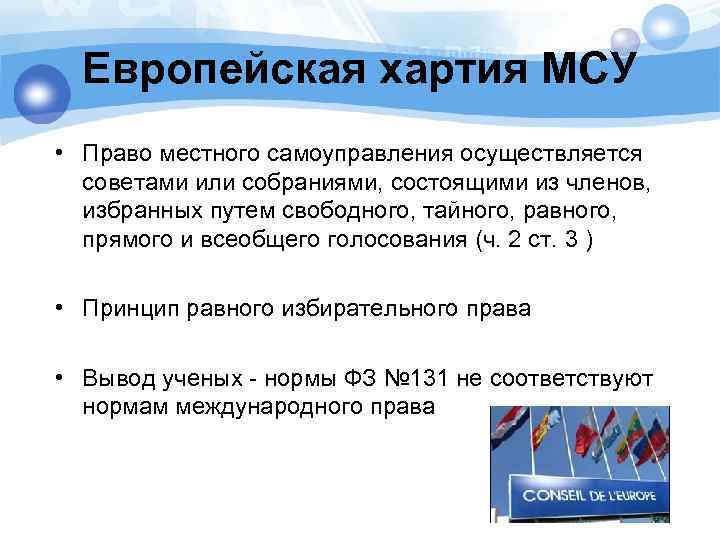 Европейская хартия МСУ

• Право местного самоуправления осуществляется советами или собраниями, состоящими из членов, избранных путем свободного, тайного, равного, прямого и всеобщего голосования (ч. 2 ст. 3 )

• Принцип равного избирательного права

• Вывод ученых - нормы ФЗ №131 не соответствуют нормам международного права

CONSEIL DE L'EUROPE